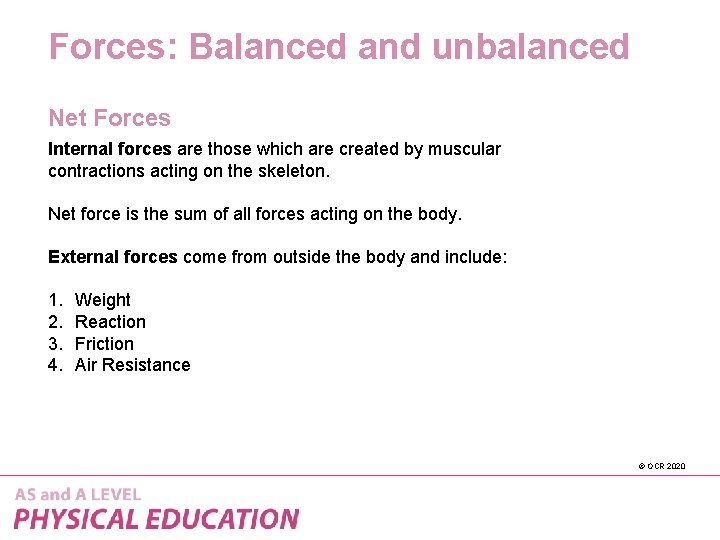 Forces: Balanced and unbalanced

Net Forces

Internal forces are those which are created by muscular contractions acting on the skeleton.

Net force is the sum of all forces acting on the body.

External forces come from outside the body and include:

1. Weight
2. Reaction
3. Friction
4. Air Resistance

© OCR 2020

AS and A LEVEL
PHYSICAL EDUCATION